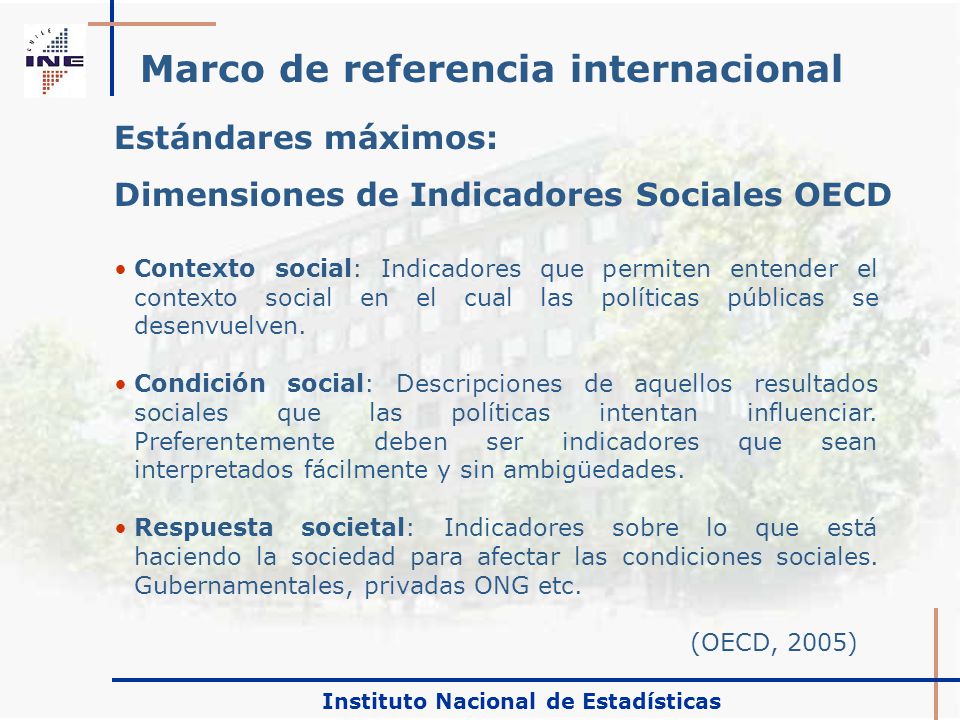 CHILE
INE

Marco de referencia internacional

Estándares máximos:

Dimensiones de Indicadores Sociales OECD

• Contexto social: Indicadores que permiten entender el contexto social en el cual las políticas públicas se desenvuelven.

• Condición social: Descripciones de aquellos resultados sociales que las políticas intentan influenciar. Preferentemente deben ser indicadores que sean interpretados fácilmente y sin ambigüedades.

• Respuesta societal: Indicadores sobre lo que está haciendo la sociedad para afectar las condiciones sociales. Gubernamentales, privadas ONG etc.

(OECD, 2005)

Instituto Nacional de Estadísticas